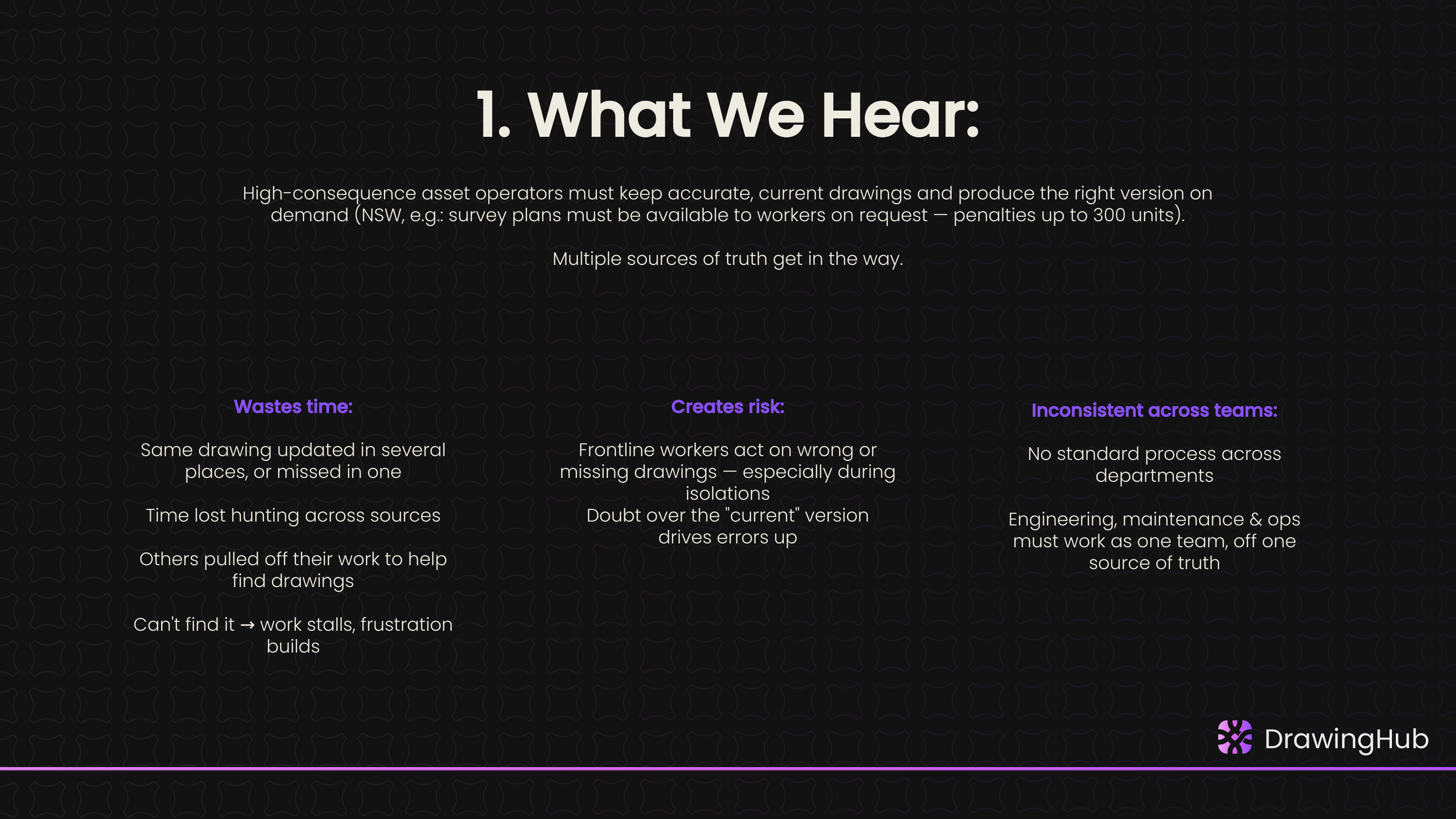 1. What We Hear:

High-consequence asset operators must keep accurate, current drawings and produce the right version on demand (NSW, e.g.: survey plans must be available to workers on request — penalties up to 300 units).

Multiple sources of truth get in the way.

Wastes time:

Same drawing updated in several places, or missed in one

Time lost hunting across sources

Others pulled off their work to help find drawings

Can't find it → work stalls, frustration builds

Creates risk:

Frontline workers act on wrong or missing drawings — especially during isolations
Doubt over the "current" version drives errors up

Inconsistent across teams:

No standard process across departments

Engineering, maintenance & ops must work as one team, off one source of truth

DrawingHub